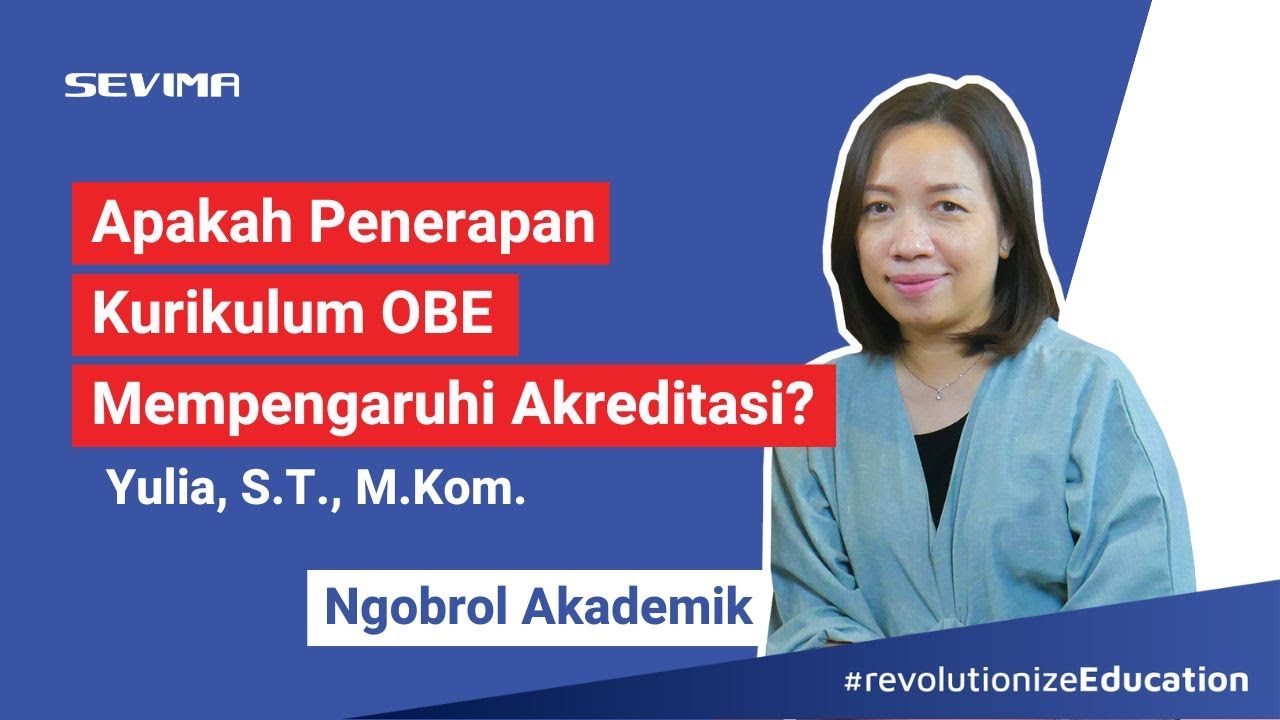 SEVIMA

Apakah Penerapan Kurikulum OBE Mempengaruhi Akreditasi?

Yulia, S.T., M.Kom.

Ngobrol Akademik

#revolutionizeEducation